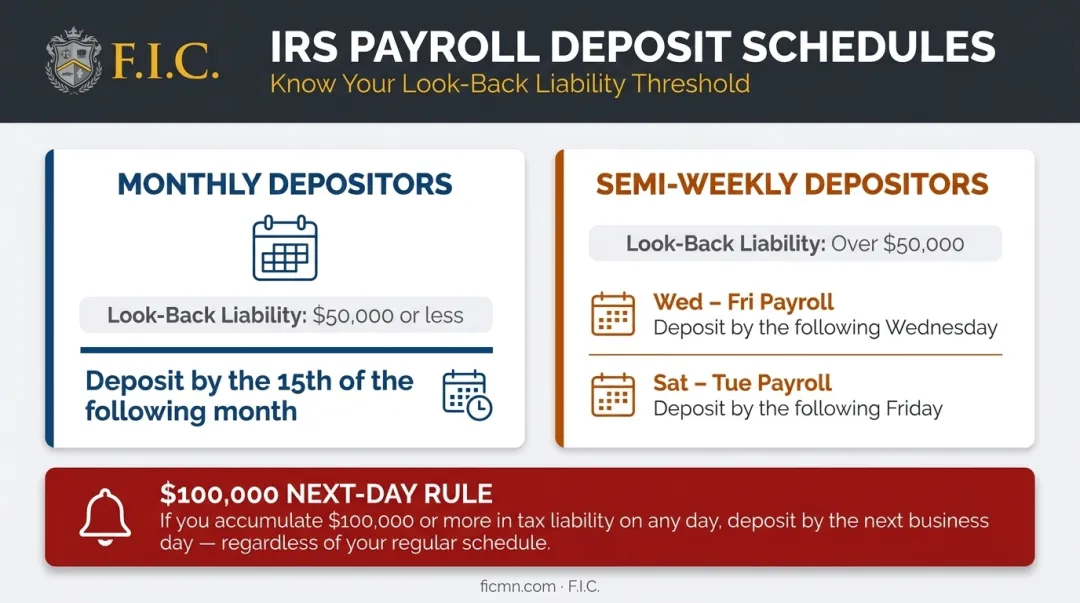 F.I.C.

IRS PAYROLL DEPOSIT SCHEDULES

Know Your Look-Back Liability Threshold

MONTHLY DEPOSITORS

Look-Back Liability: $50,000 or less

Deposit by the 15th of the following month

SEMI-WEEKLY DEPOSITORS

Look-Back Liability: Over $50,000

Wed – Fri Payroll
Deposit by the following Wednesday

Sat – Tue Payroll
Deposit by the following Friday

$100,000 NEXT-DAY RULE

If you accumulate $100,000 or more in tax liability on any day, deposit by the next business day — regardless of your regular schedule.

ficmn.com · F.I.C.